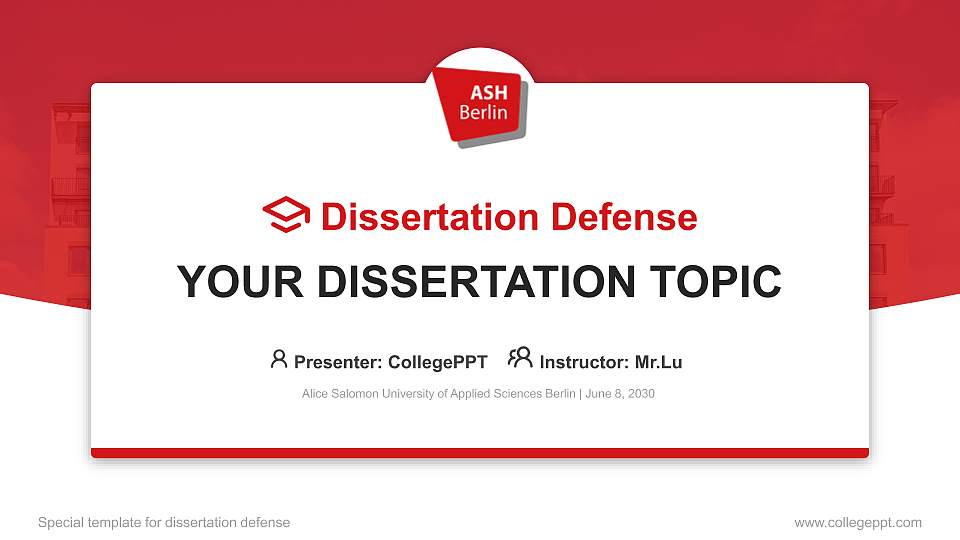 ASH
Berlin

Dissertation Defense

YOUR DISSERTATION TOPIC

Presenter: CollegePPT Instructor: Mr.Lu

Alice Salomon University of Applied Sciences Berlin | June 8, 2030

Special template for dissertation defense

www.collegeppt.com